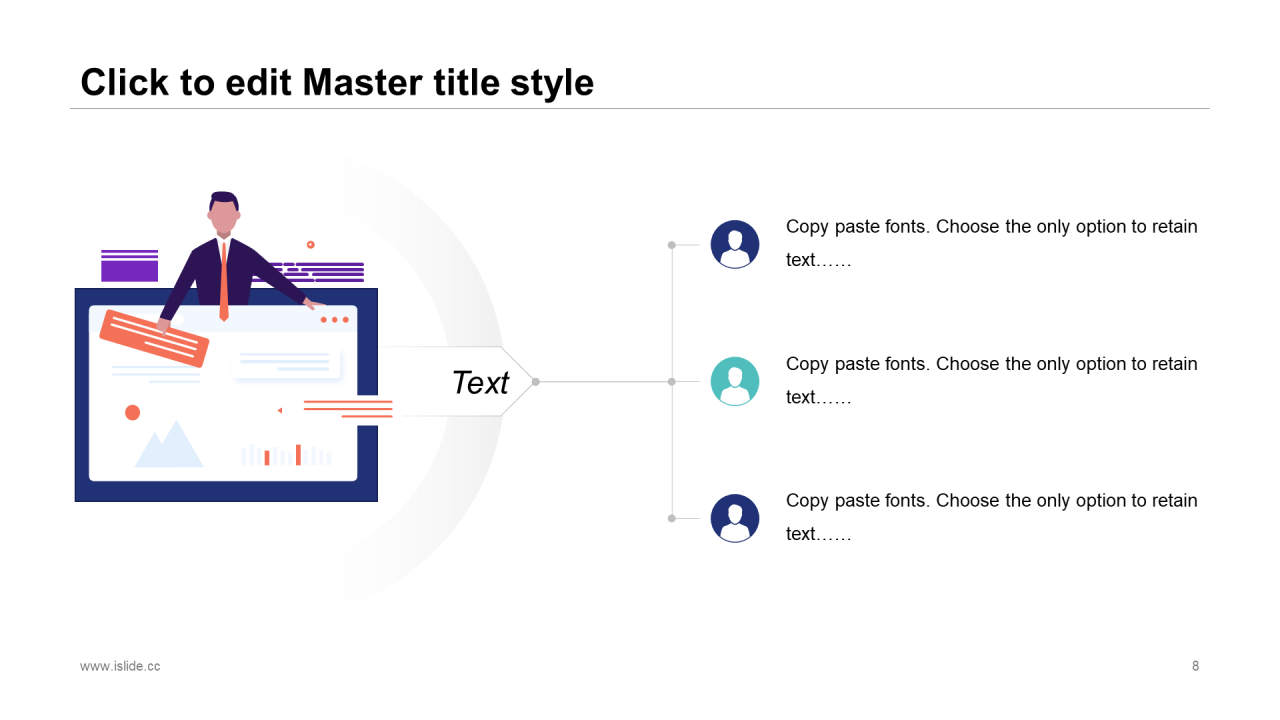 Click to edit Master title style

Text

Copy paste fonts. Choose the only option to retain text……

Copy paste fonts. Choose the only option to retain text……

Copy paste fonts. Choose the only option to retain text……

www.islide.cc

8